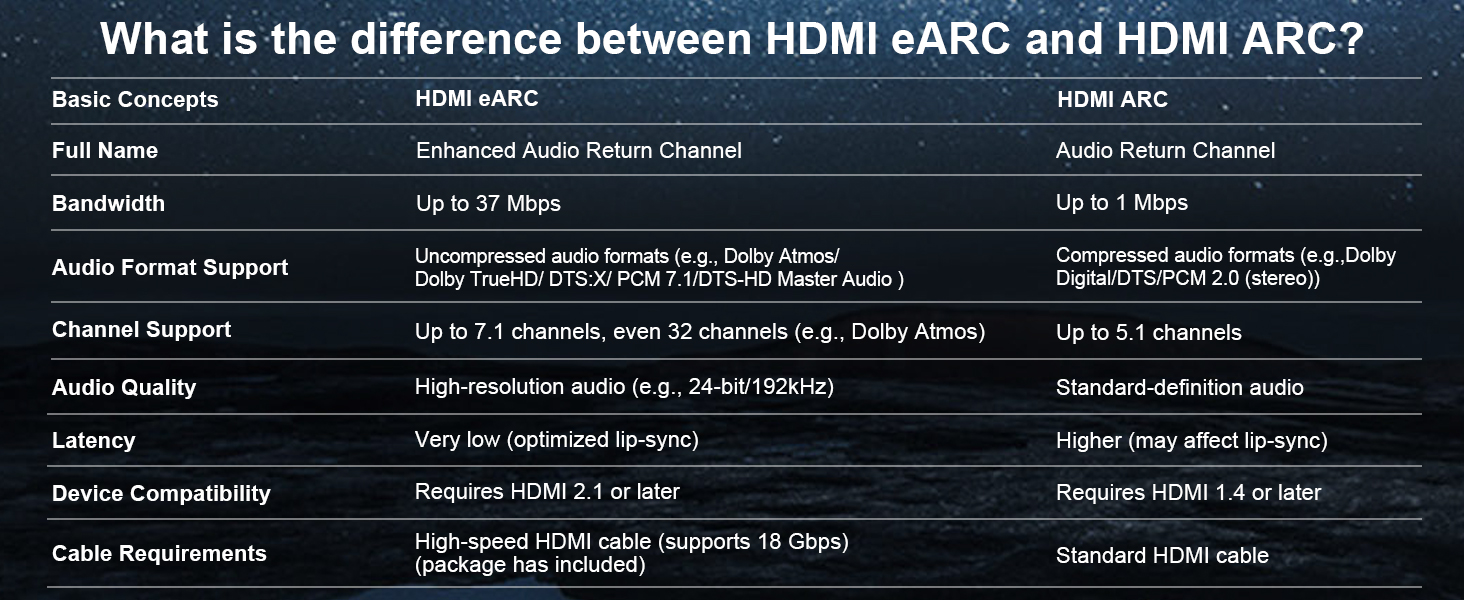 What is the difference between HDMI eARC and HDMI ARC?

| Basic Concepts | HDMI eARC | HDMI ARC |
|---|---|---|
| Full Name | Enhanced Audio Return Channel | Audio Return Channel |
| Bandwidth | Up to 37 Mbps | Up to 1 Mbps |
| Audio Format Support | Uncompressed audio formats (e.g., Dolby Atmos/ Dolby TrueHD/ DTS:X/ PCM 7.1/DTS-HD Master Audio ) | Compressed audio formats (e.g.,Dolby Digital/DTS/PCM 2.0 (stereo)) |
| Channel Support | Up to 7.1 channels, even 32 channels (e.g., Dolby Atmos) | Up to 5.1 channels |
| Audio Quality | High-resolution audio (e.g., 24-bit/192kHz) | Standard-definition audio |
| Latency | Very low (optimized lip-sync) | Higher (may affect lip-sync) |
| Device Compatibility | Requires HDMI 2.1 or later | Requires HDMI 1.4 or later |
| Cable Requirements | High-speed HDMI cable (supports 18 Gbps) (package has included) | Standard HDMI cable |